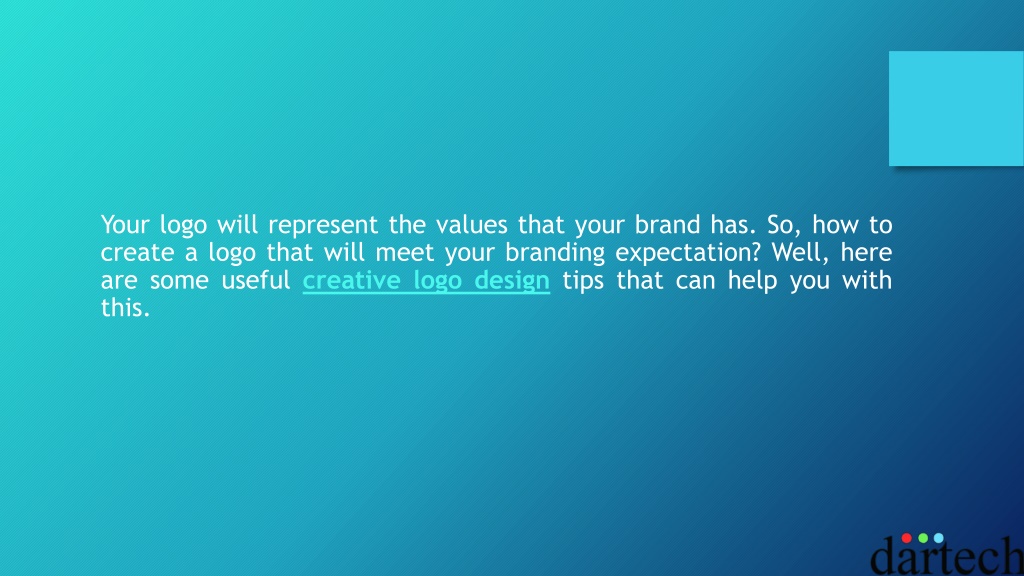 Your logo will represent the values that your brand has. So, how to create a logo that will meet your branding expectation? Well, here are some useful creative logo design tips that can help you with this.

dartech